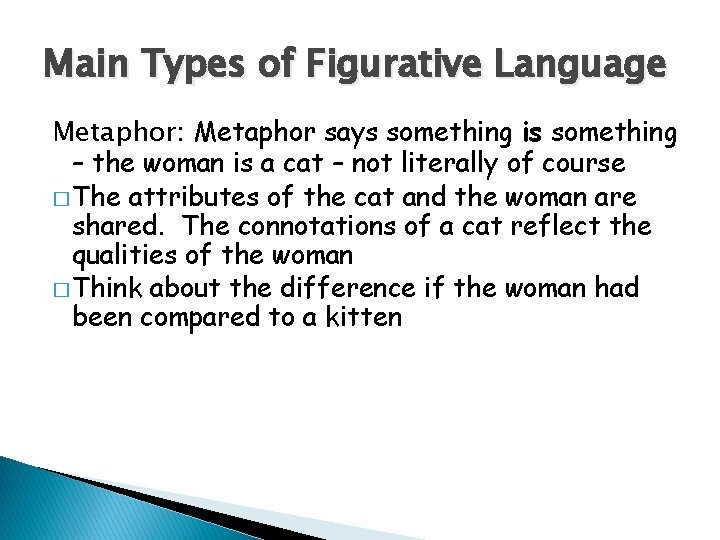 Main Types of Figurative Language

Metaphor: Metaphor says something is something – the woman is a cat – not literally of course

□ The attributes of the cat and the woman are shared. The connotations of a cat reflect the qualities of the woman

□ Think about the difference if the woman had been compared to a kitten